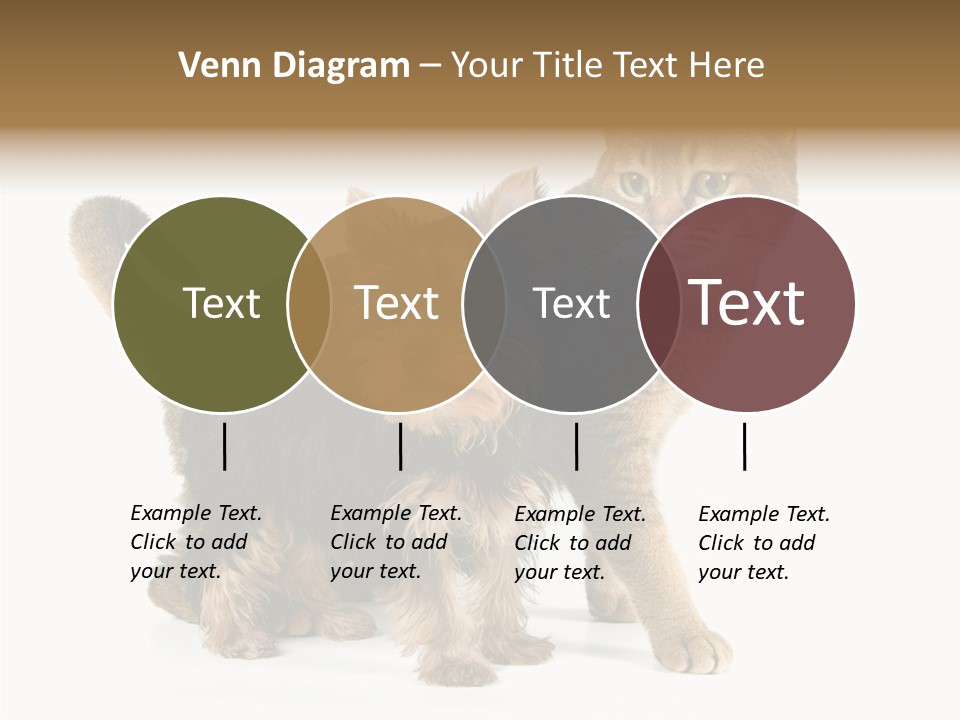 Venn Diagram – Your Title Text Here

Text

Text

Text

Text

Example Text. Click to add your text.

Example Text. Click to add your text.

Example Text. Click to add your text.

Example Text. Click to add your text.